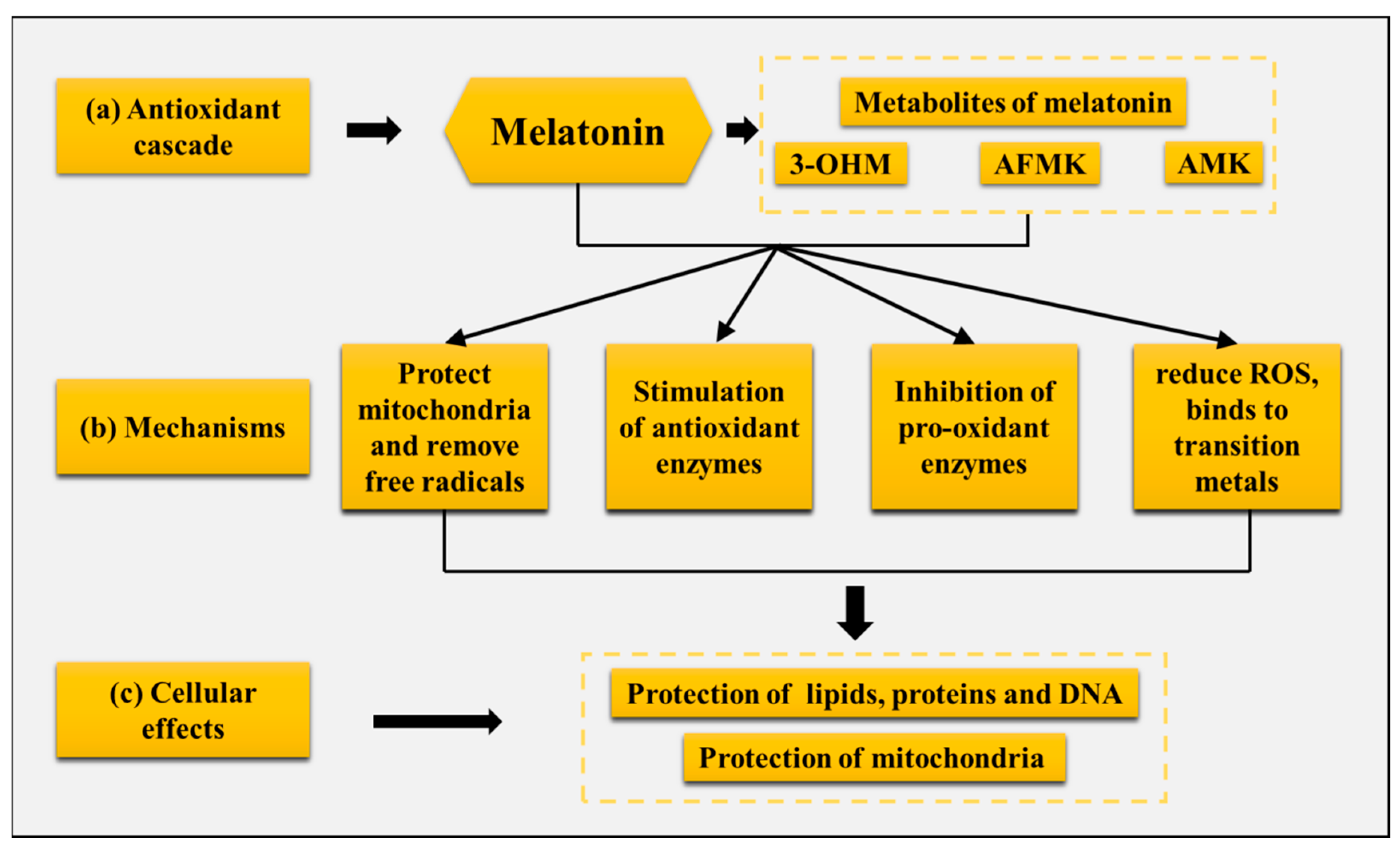 (a) Antioxidant cascade

Melatonin

Metabolites of melatonin

3-OHM

AFMK

AMK

(b) Mechanisms

Protect mitochondria and remove free radicals

Stimulation of antioxidant enzymes

Inhibition of pro-oxidant enzymes

reduce ROS, binds to transition metals

(c) Cellular effects

Protection of lipids, proteins and DNA

Protection of mitochondria